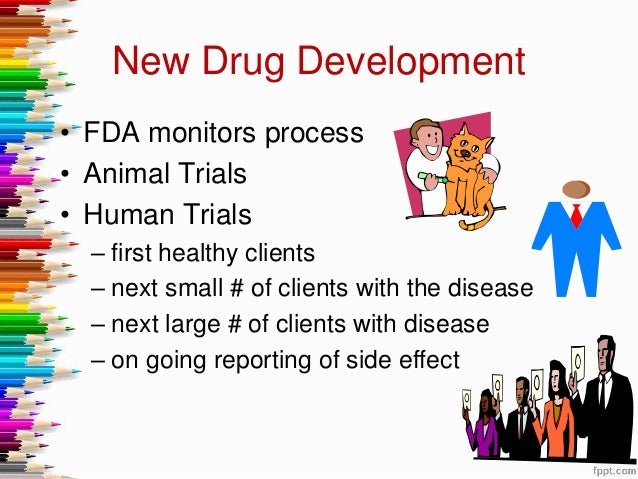 New Drug Development

• FDA monitors process
• Animal Trials
• Human Trials
– first healthy clients
– next small # of clients with the disease
– next large # of clients with disease
– on going reporting of side effect

fppt.com